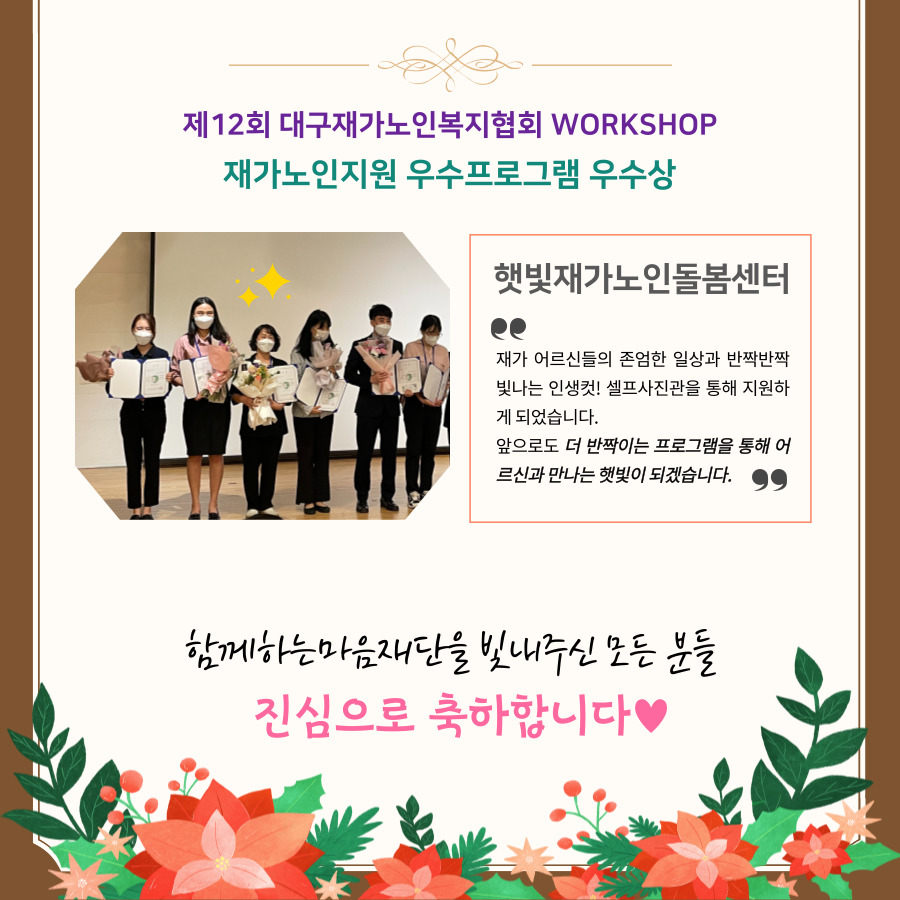 제12회 대구재가노인복지협회 WORKSHOP
재가노인지원 우수프로그램 우수상

햇빛재가노인돌봄센터

재가 어르신들의 존엄한 일상과 반짝반짝 빛나는 인생컷! 셀프사진관을 통해 지원하게 되었습니다.
앞으로도 더 반짝이는 프로그램을 통해 어르신과 만나는 햇빛이 되겠습니다.

함께하는마음재단을 빛내주신 모든 분들
진심으로 축하합니다♥